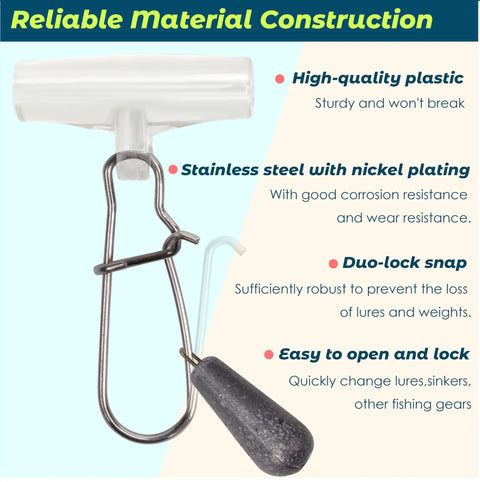 Reliable Material Construction

High-quality plastic

Sturdy and won't break

Stainless steel with nickel plating

With good corrosion resistance and wear resistance.

Duo-lock snap

Sufficiently robust to prevent the loss of lures and weights.

Easy to open and lock

Quickly change lures,sinkers, other fishing gears